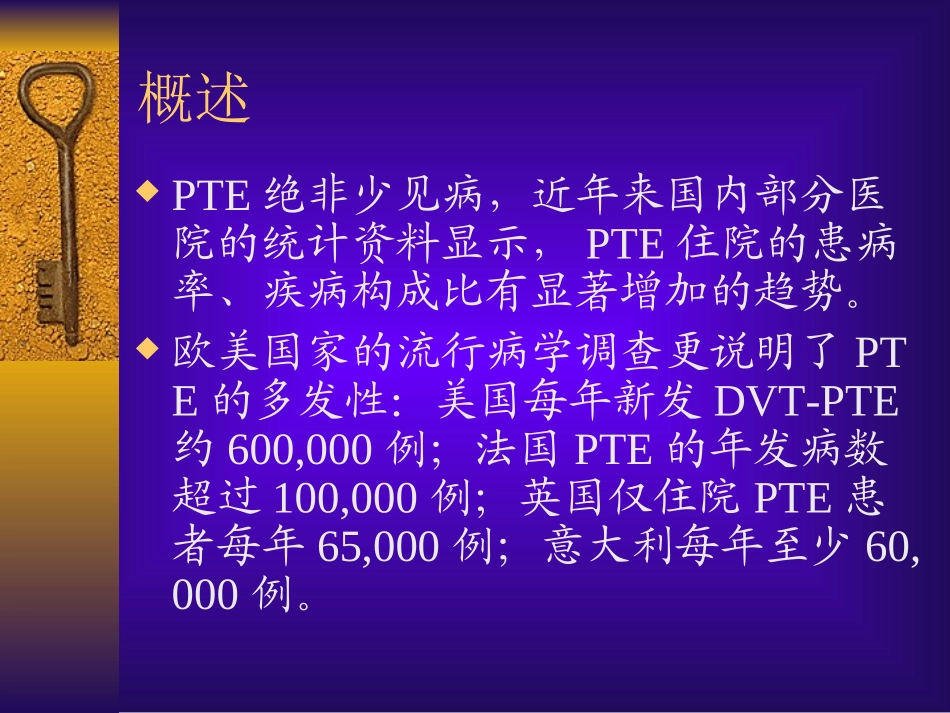 概述

◆ PTE 绝非少见病，近年来国内部分医院的统计资料显示， PTE 住院的患病率、疾病构成比有显著增加的趋势。

◆ 欧美国家的流行病学调查更说明了 PTE 的多发性：美国每年新发 DVT-PTE 约 600,000 例；法国 PTE 的年发病数超过 100,000 例；英国仅住院 PTE 患者每年 65,000 例；意大利每年至少 60,000 例。